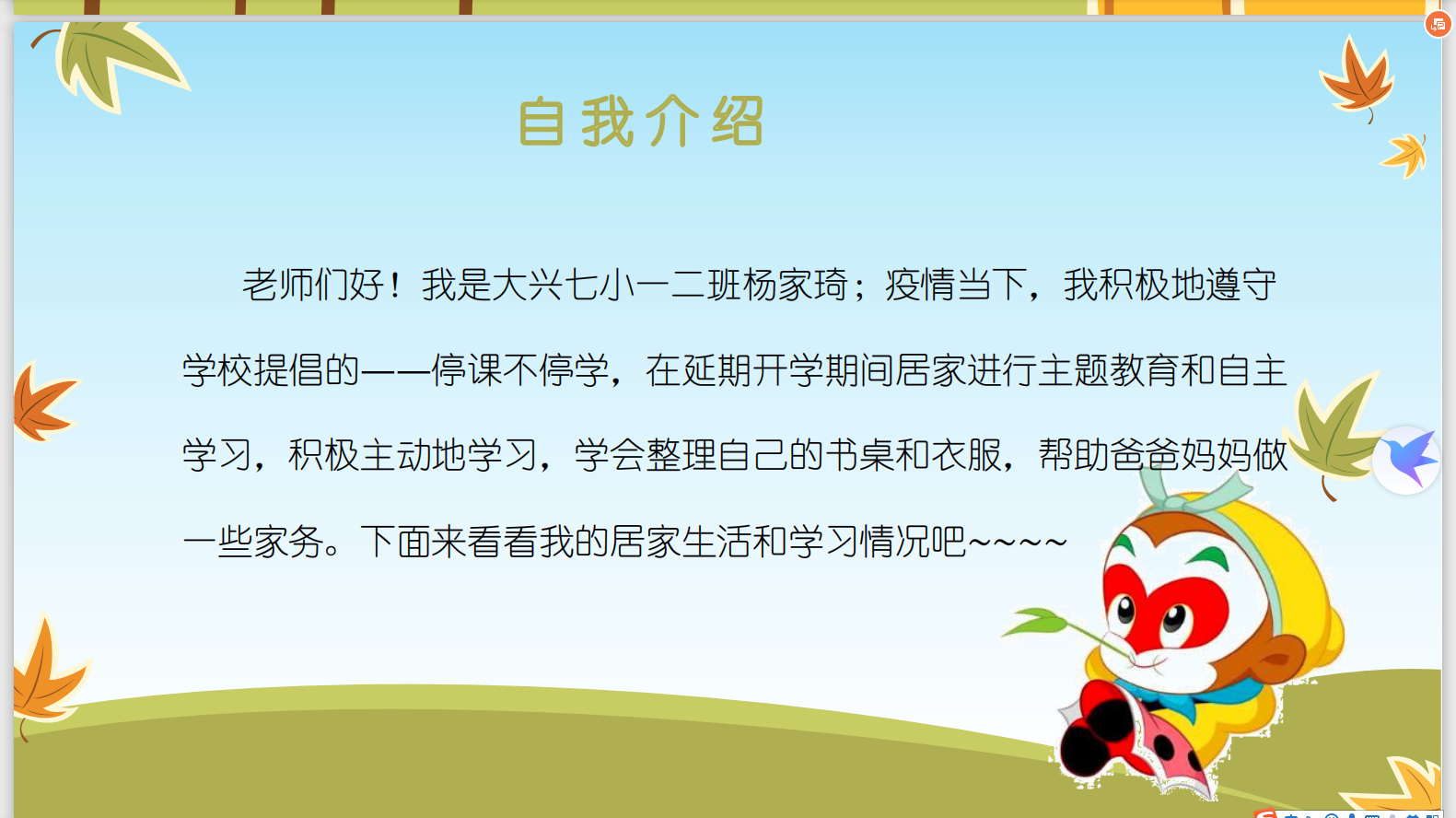 自我介绍

老师们好！我是大兴七小一二班杨家琦；疫情当下，我积极地遵守学校提倡的——停课不停学，在延期开学期间居家进行主题教育和自主学习，积极主动地学习，学会整理自己的书桌和衣服，帮助爸爸妈妈做一些家务。下面来看看我的居家生活和学习情况吧~~~~